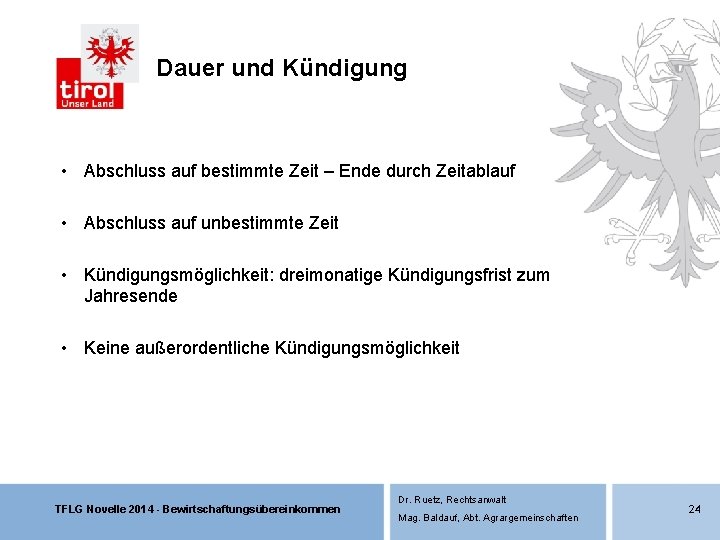 tirol
Unser Land

Dauer und Kündigung

• Abschluss auf bestimmte Zeit – Ende durch Zeitablauf

• Abschluss auf unbestimmte Zeit

• Kündigungsmöglichkeit: dreimonatige Kündigungsfrist zum Jahresende

• Keine außerordentliche Kündigungsmöglichkeit

TFLG Novelle 2014 - Bewirtschaftungsübereinkommen

Dr. Ruetz, Rechtsanwalt
Mag. Baldauf, Abt. Agrargemeinschaften

24